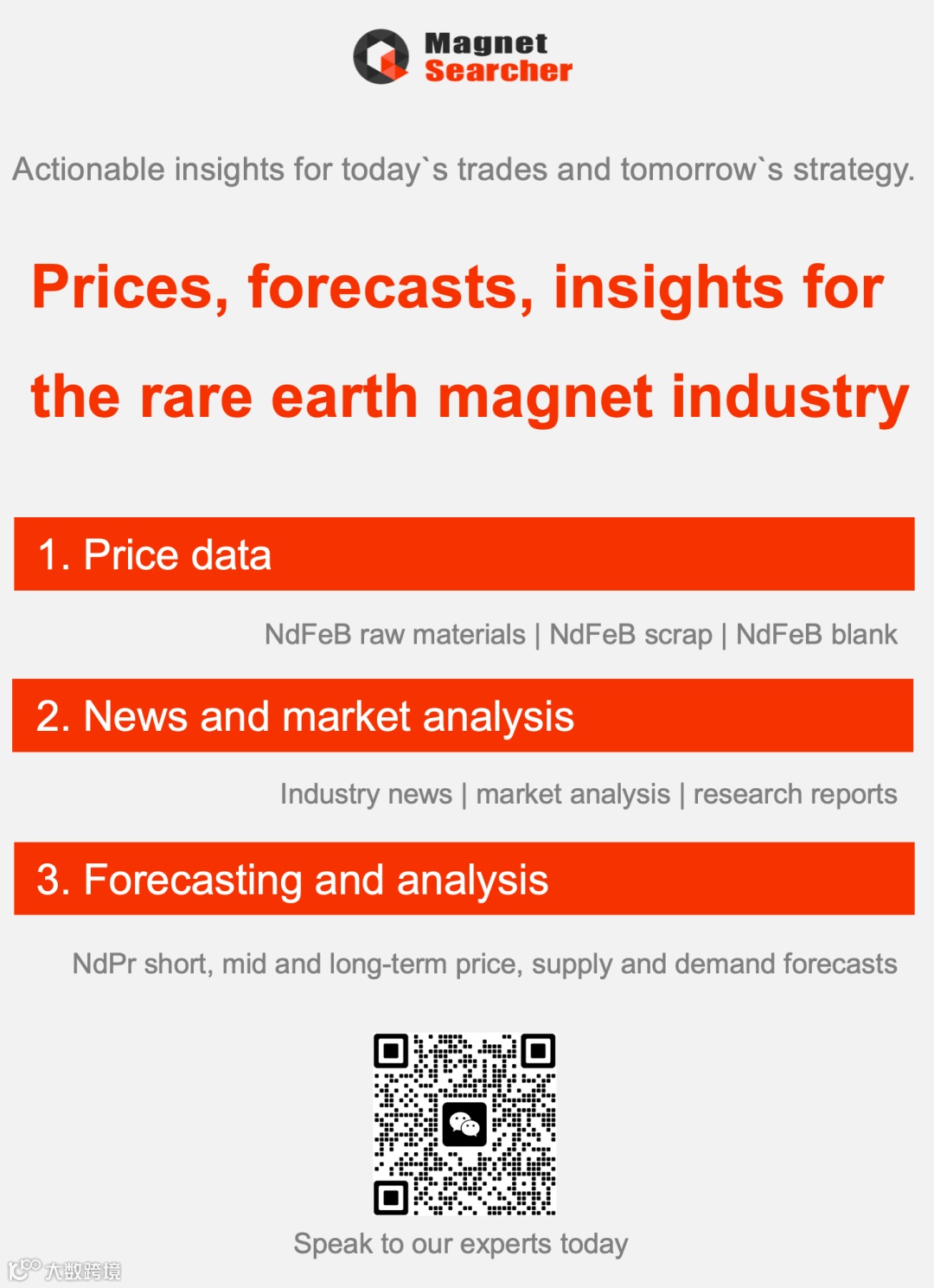 Magnet Searcher

Actionable insights for today`s trades and tomorrow`s strategy.

Prices, forecasts, insights for the rare earth magnet industry

1. Price data

NdFeB raw materials | NdFeB scrap | NdFeB blank

2. News and market analysis

Industry news | market analysis | research reports

3. Forecasting and analysis

NdPr short, mid and long-term price, supply and demand forecasts

Speak to our experts today

大数跨境